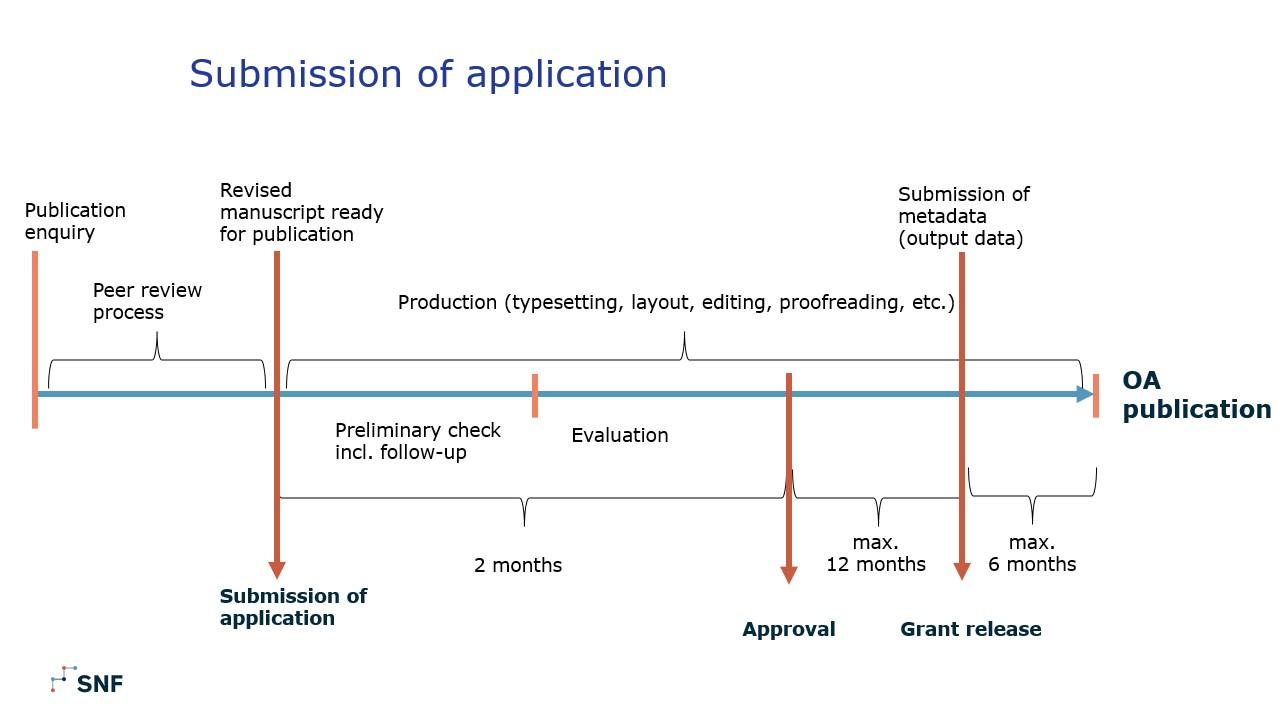 Submission of application

Publication enquiry

Revised manuscript ready for publication

Submission of metadata (output data)

Peer review process

Production (typesetting, layout, editing, proofreading, etc.)

OA publication

Preliminary check incl. follow-up

Evaluation

2 months

max. 12 months

max. 6 months

Submission of application

Approval

Grant release

SNF